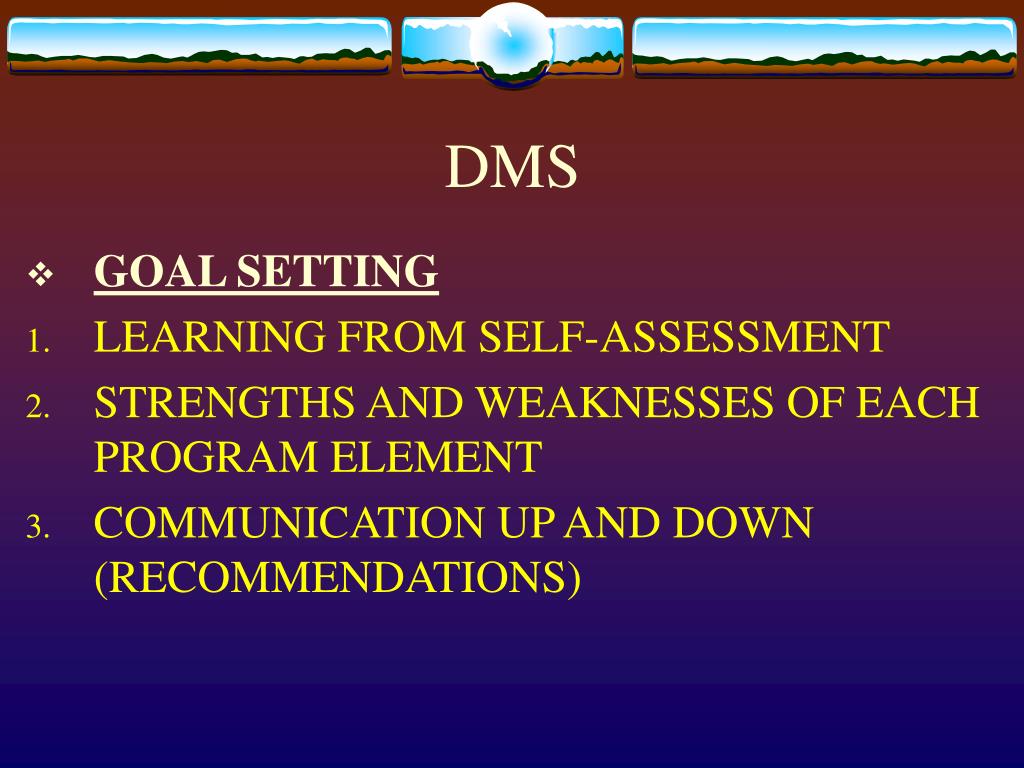 DMS

❖ GOAL SETTING

1. LEARNING FROM SELF-ASSESSMENT
2. STRENGTHS AND WEAKNESSES OF EACH PROGRAM ELEMENT
3. COMMUNICATION UP AND DOWN (RECOMMENDATIONS)